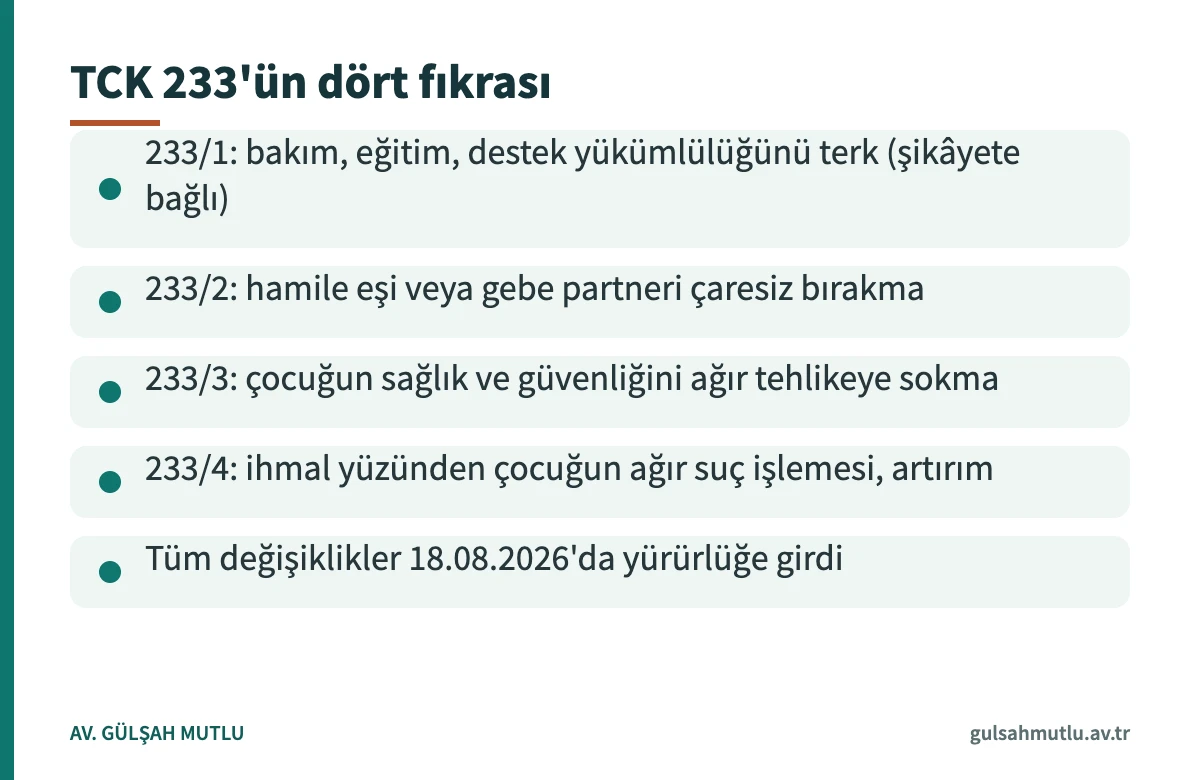 TCK 233'ün dört fıkrası

233/1: bakım, eğitim, destek yükümlülüğünü terk (şikâyete bağlı)

233/2: hamile eşi veya gebe partneri çaresiz bırakma

233/3: çocuğun sağlık ve güvenliğini ağır tehlikeye sokma

233/4: ihmal yüzünden çocuğun ağır suç işlemesi, artırım

Tüm değişiklikler 18.08.2026'da yürürlüğe girdi

AV. GÜLŞAH MUTLU

gulsahmutlu.av.tr